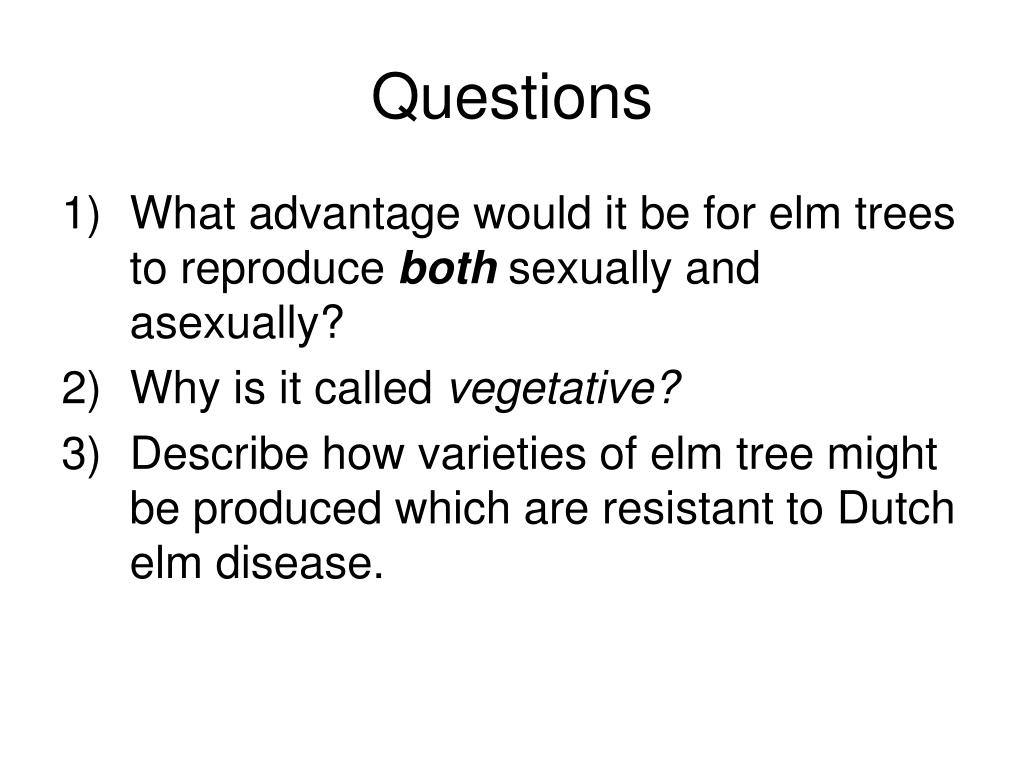 Questions

1) What advantage would it be for elm trees to reproduce both sexually and asexually?

2) Why is it called vegetative?

3) Describe how varieties of elm tree might be produced which are resistant to Dutch elm disease.